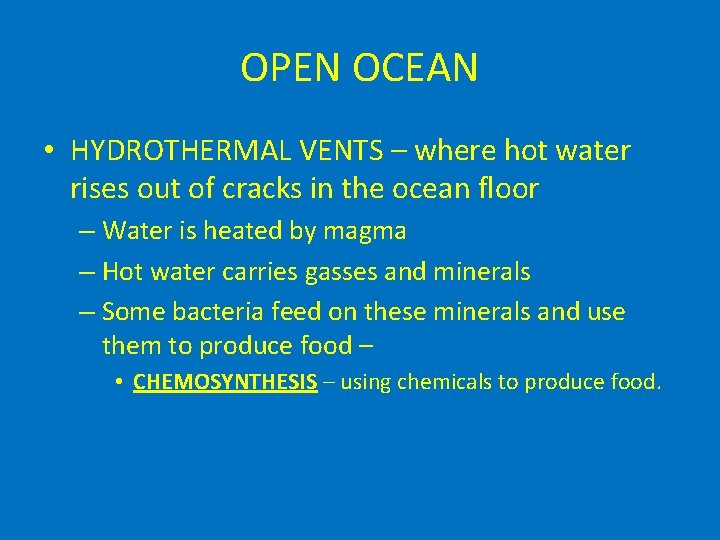 OPEN OCEAN

• HYDROTHERMAL VENTS – where hot water rises out of cracks in the ocean floor
– Water is heated by magma
– Hot water carries gasses and minerals
– Some bacteria feed on these minerals and use them to produce food –
• CHEMOSYNTHESIS – using chemicals to produce food.